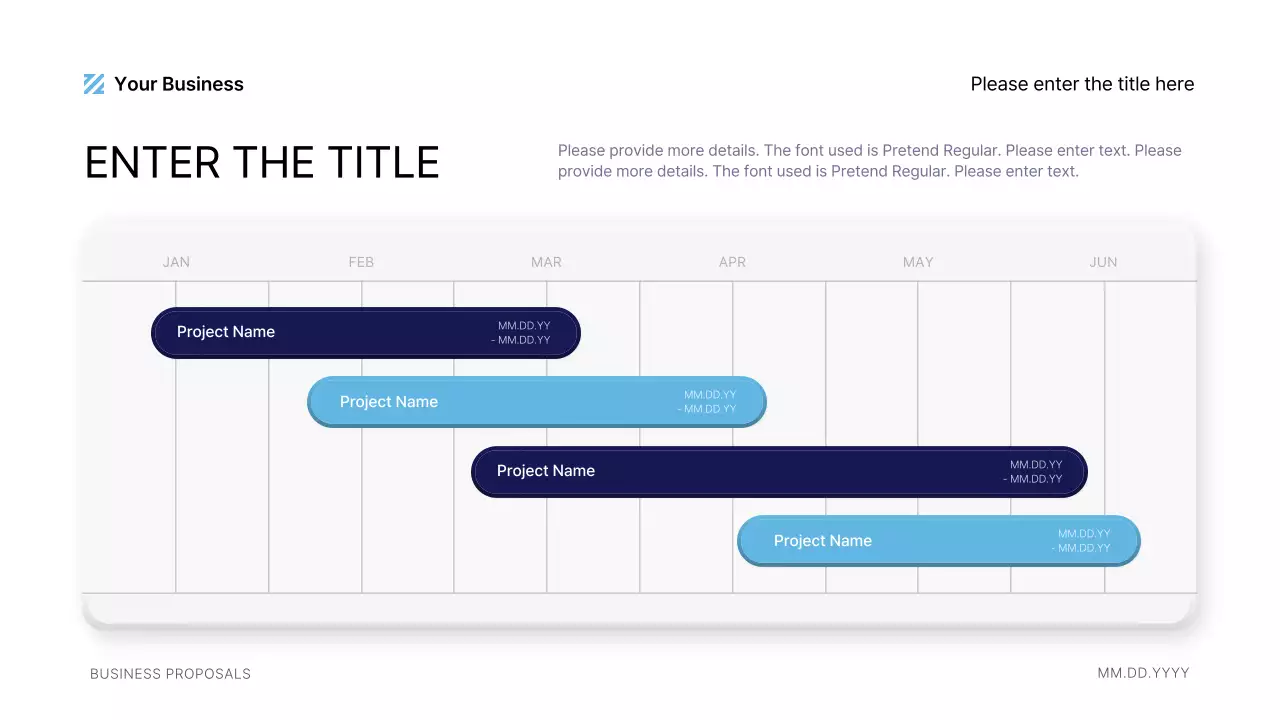 Your Business

Please enter the title here

ENTER THE TITLE

Please provide more details. The font used is Pretend Regular. Please enter text. Please provide more details. The font used is Pretend Regular. Please enter text.

JAN FEB MAR APR MAY JUN

Project Name MM.DD.YY - MM.DD.YY

Project Name MM.DD.YY - MM.DD.YY

Project Name MM.DD.YY - MM.DD.YY

Project Name MM.DD.YY - MM.DD.YY

BUSINESS PROPOSALS

MM.DD.YYYY